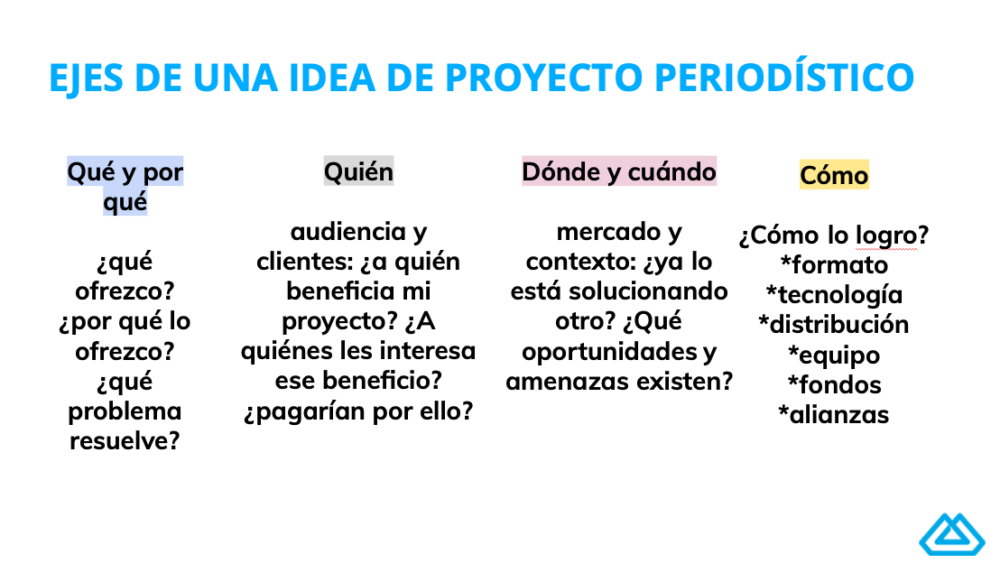 EJES DE UNA IDEA DE PROYECTO PERIODÍSTICO

Qué y por qué

¿qué ofrezco? ¿por qué lo ofrezco? ¿qué problema resuelve?

Quién

audiencia y clientes: ¿a quién beneficia mi proyecto? ¿A quiénes les interesa ese beneficio? ¿pagarían por ello?

Dónde y cuándo

mercado y contexto: ¿ya lo está solucionando otro? ¿Qué oportunidades y amenazas existen?

Cómo

¿Cómo lo logro?
*formato
*tecnología
*distribución
*equipo
*fondos
*alianzas